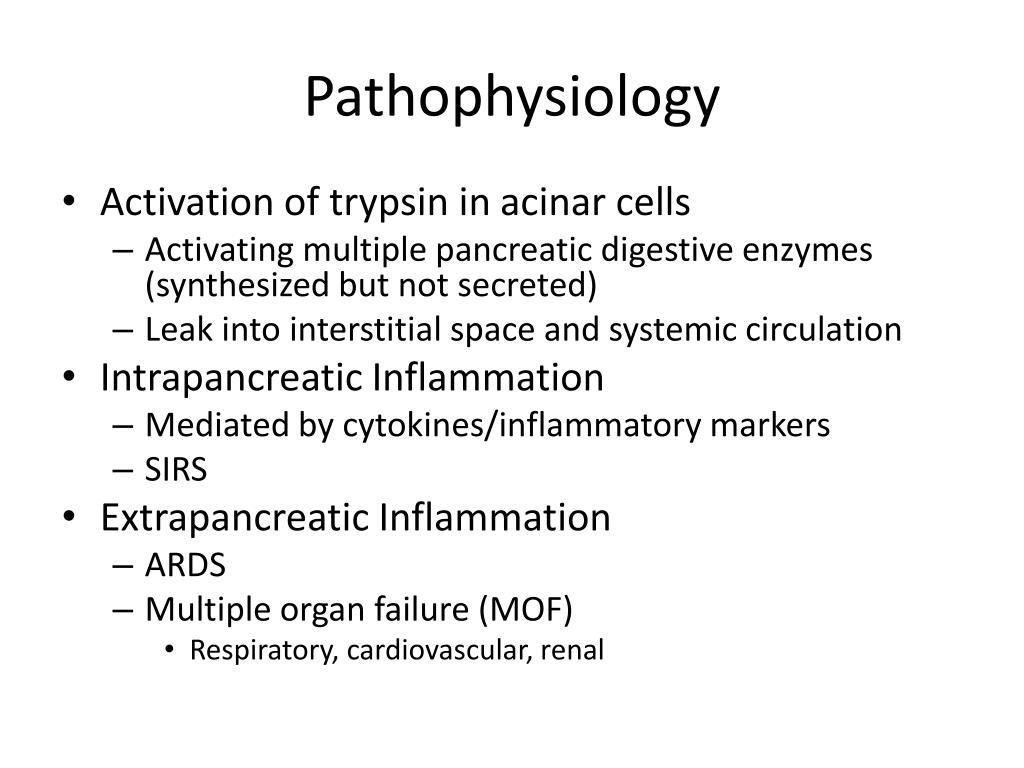 Pathophysiology

• Activation of trypsin in acinar cells
  – Activating multiple pancreatic digestive enzymes (synthesized but not secreted)
  – Leak into interstitial space and systemic circulation
• Intrapancreatic Inflammation
  – Mediated by cytokines/inflammatory markers
  – SIRS
• Extrapancreatic Inflammation
  – ARDS
  – Multiple organ failure (MOF)
    • Respiratory, cardiovascular, renal